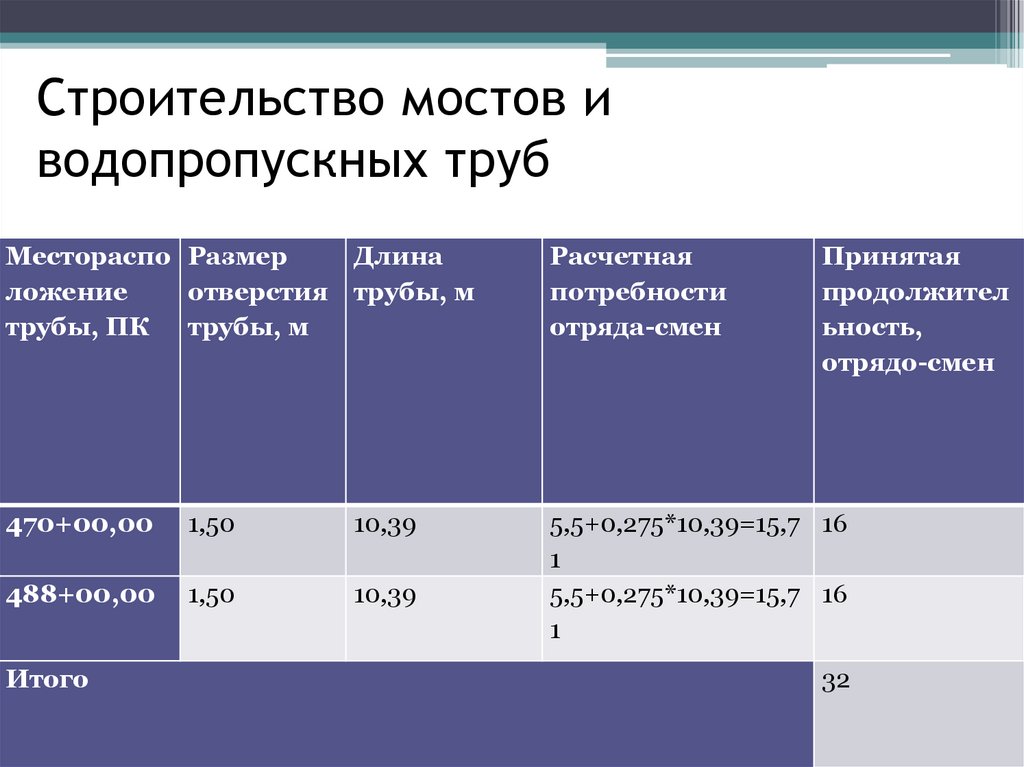 Строительство мостов и водопропускных труб

| Месторасположение трубы, ПК | Размер отверстия трубы, м | Длина трубы, м | Расчетная потребности отряда-смен | Принятая продолжительность, отрядо-смен |
|---|---|---|---|---|
| 470+00,00 | 1,50 | 10,39 | 5,5+0,275*10,39=15,71 | 16 |
| 488+00,00 | 1,50 | 10,39 | 5,5+0,275*10,39=15,71 | 16 |
| Итого | | | | 32 |